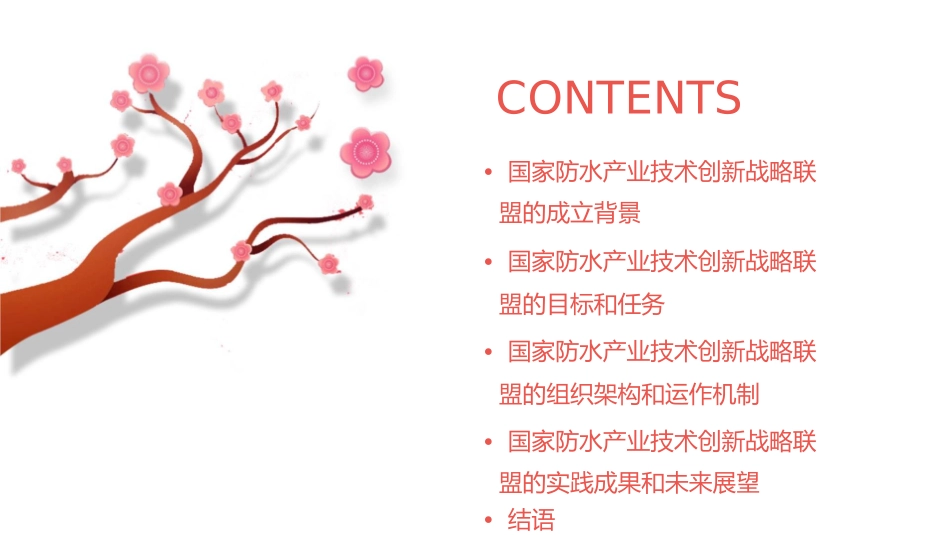 CONTENTS

• 国家防水产业技术创新战略联盟的成立背景

• 国家防水产业技术创新战略联盟的目标和任务

• 国家防水产业技术创新战略联盟的组织架构和运作机制

• 国家防水产业技术创新战略联盟的实践成果和未来展望

• 结语